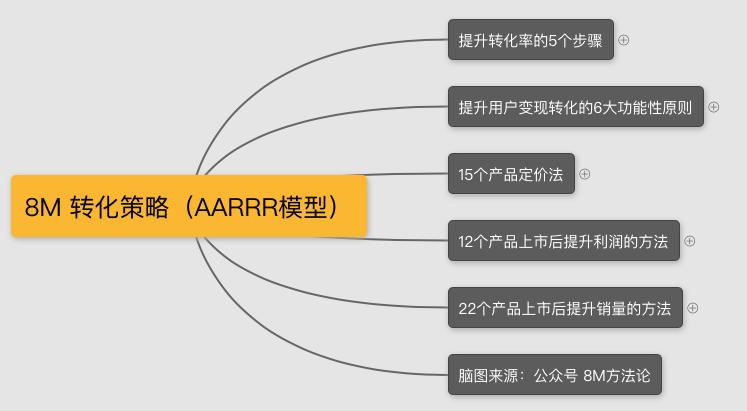 8M 转化策略（AARRR模型）

提升转化率的5个步骤

提升用户变现转化的6大功能性原则

15个产品定价法

12个产品上市后提升利润的方法

22个产品上市后提升销量的方法

脑图来源：公众号 8M方法论